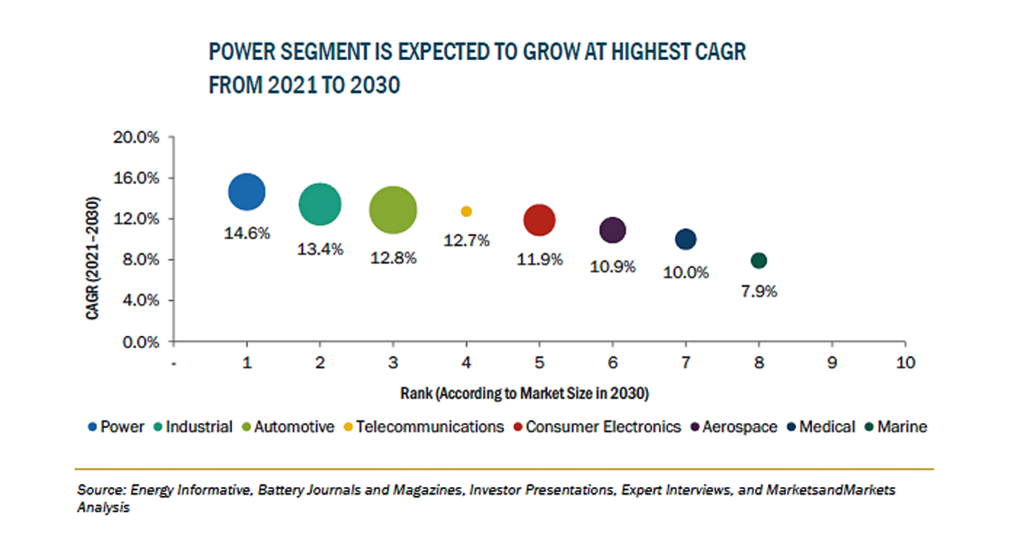 POWER SEGMENT IS EXPECTED TO GROW AT HIGHEST CAGR FROM 2021 TO 2030

CAGR (2021–2030)

20.0%
16.0%
12.0%
8.0%
4.0%
0.0%

14.6%
13.4%
12.8%
12.7%
11.9%
10.9%
10.0%
7.9%

-
1
2
3
4
5
6
7
8
9
10

Rank (According to Market Size in 2030)

Power Industrial Automotive Telecommunications Consumer Electronics Aerospace Medical Marine

Source: Energy Informative, Battery Journals and Magazines, Investor Presentations, Expert Interviews, and MarketsandMarkets Analysis